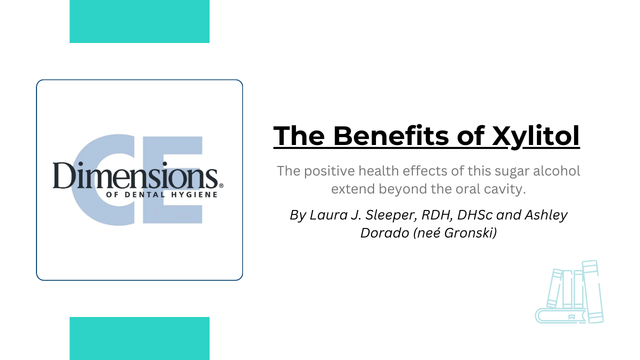 CE
Dimensions®
OF DENTAL HYGIENE

The Benefits of Xylitol

The positive health effects of this sugar alcohol extend beyond the oral cavity.

By Laura J. Sleeper, RDH, DHSc and Ashley Dorado (neé Gronski)